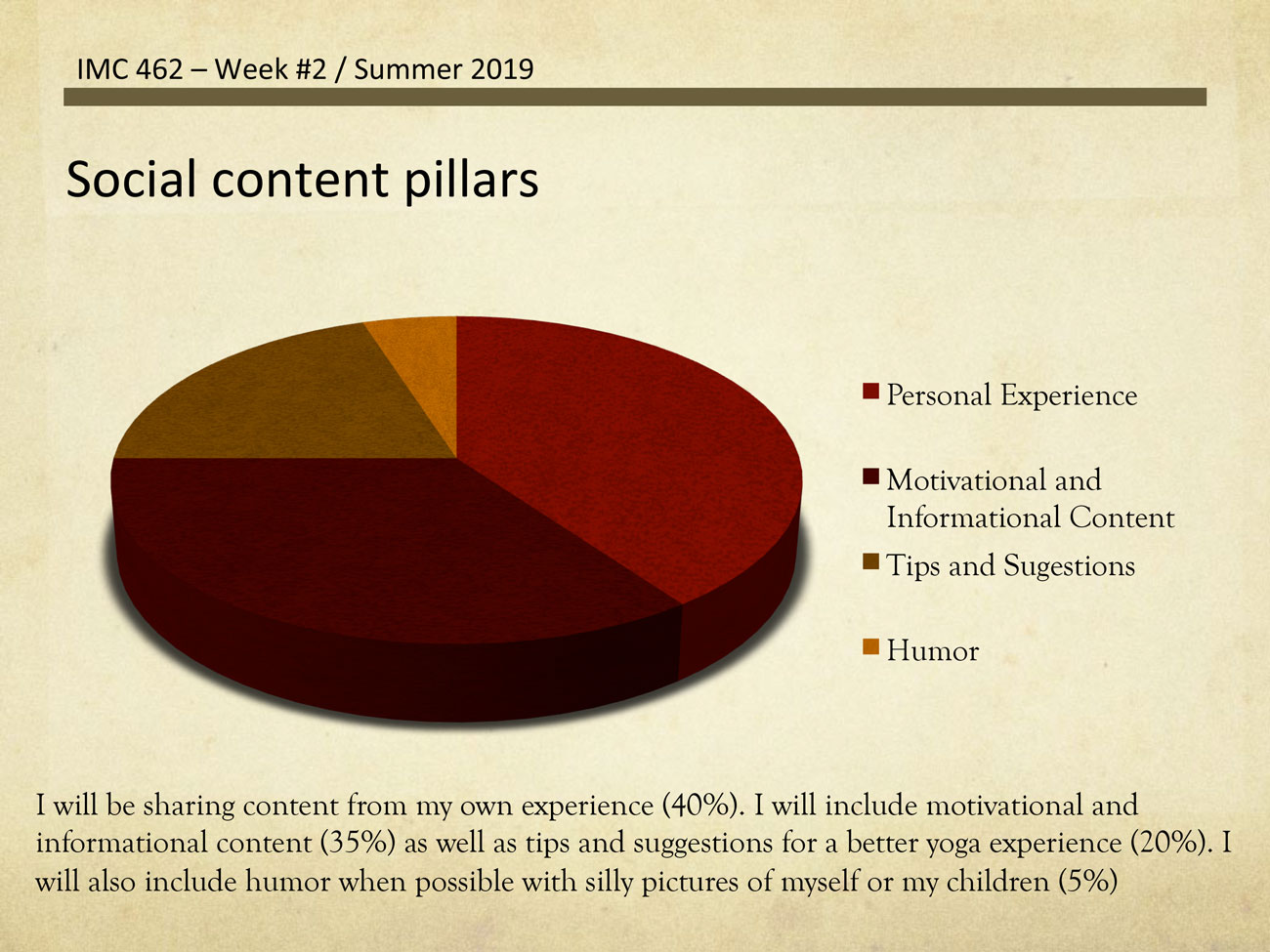 IMC 462 – Week #2 / Summer 2019

Social content pillars

Personal Experience

Motivational and Informational Content

Tips and Sugestions

Humor

I will be sharing content from my own experience (40%). I will include motivational and informational content (35%) as well as tips and suggestions for a better yoga experience (20%). I will also include humor when possible with silly pictures of myself or my children (5%)